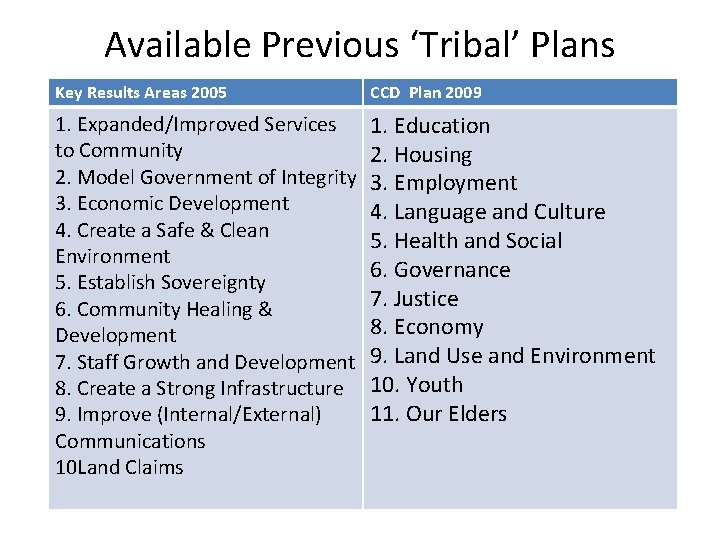 Available Previous ‘Tribal’ Plans

| Key Results Areas 2005 | CCD Plan 2009 |
|---|---|
| 1. Expanded/Improved Services to Community<br>2. Model Government of Integrity<br>3. Economic Development<br>4. Create a Safe & Clean Environment<br>5. Establish Sovereignty<br>6. Community Healing & Development<br>7. Staff Growth and Development<br>8. Create a Strong Infrastructure<br>9. Improve (Internal/External) Communications<br>10Land Claims | 1. Education<br>2. Housing<br>3. Employment<br>4. Language and Culture<br>5. Health and Social<br>6. Governance<br>7. Justice<br>8. Economy<br>9. Land Use and Environment<br>10. Youth<br>11. Our Elders |